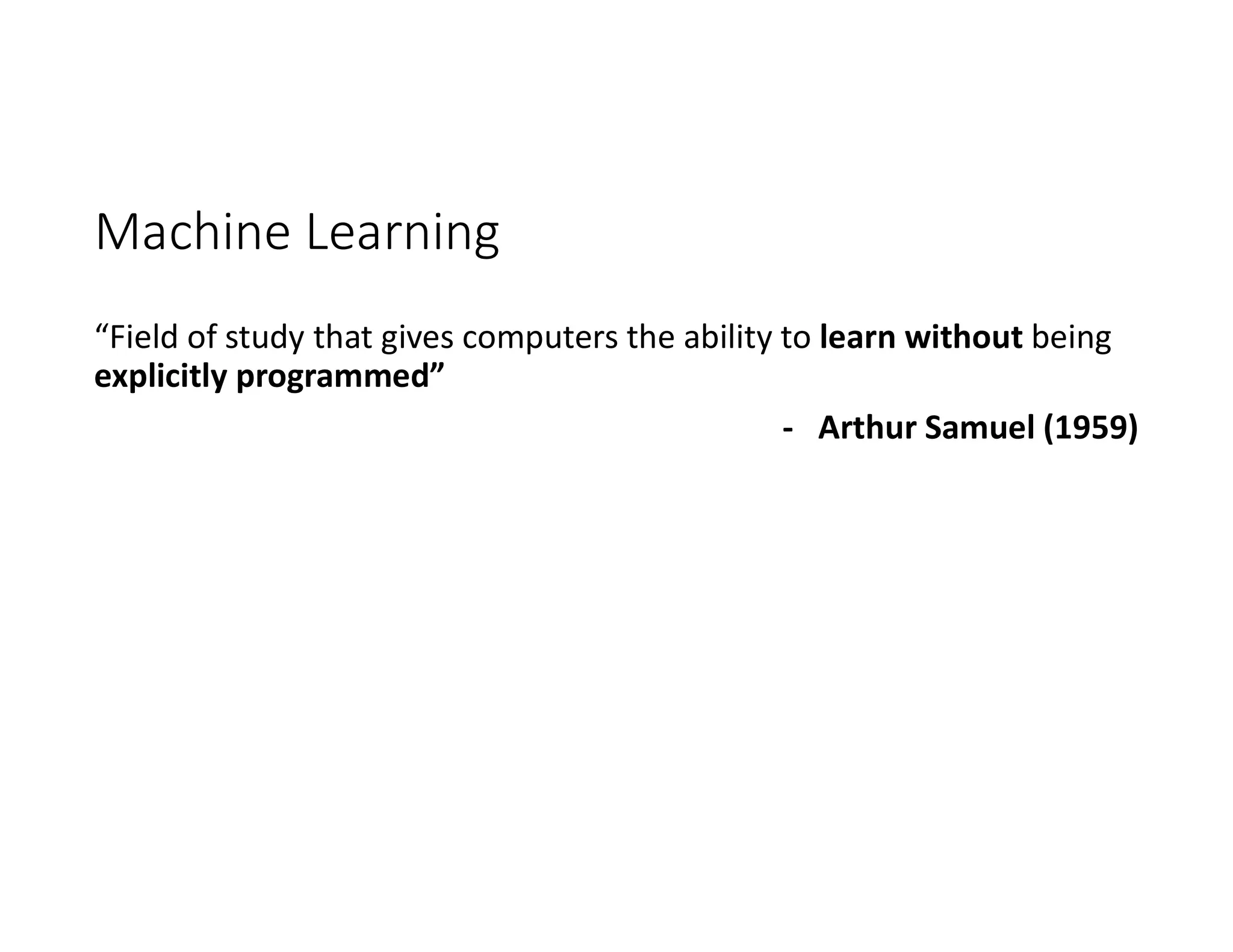 Machine Learning

“Field of study that gives computers the ability to learn without being explicitly programmed”

- Arthur Samuel (1959)